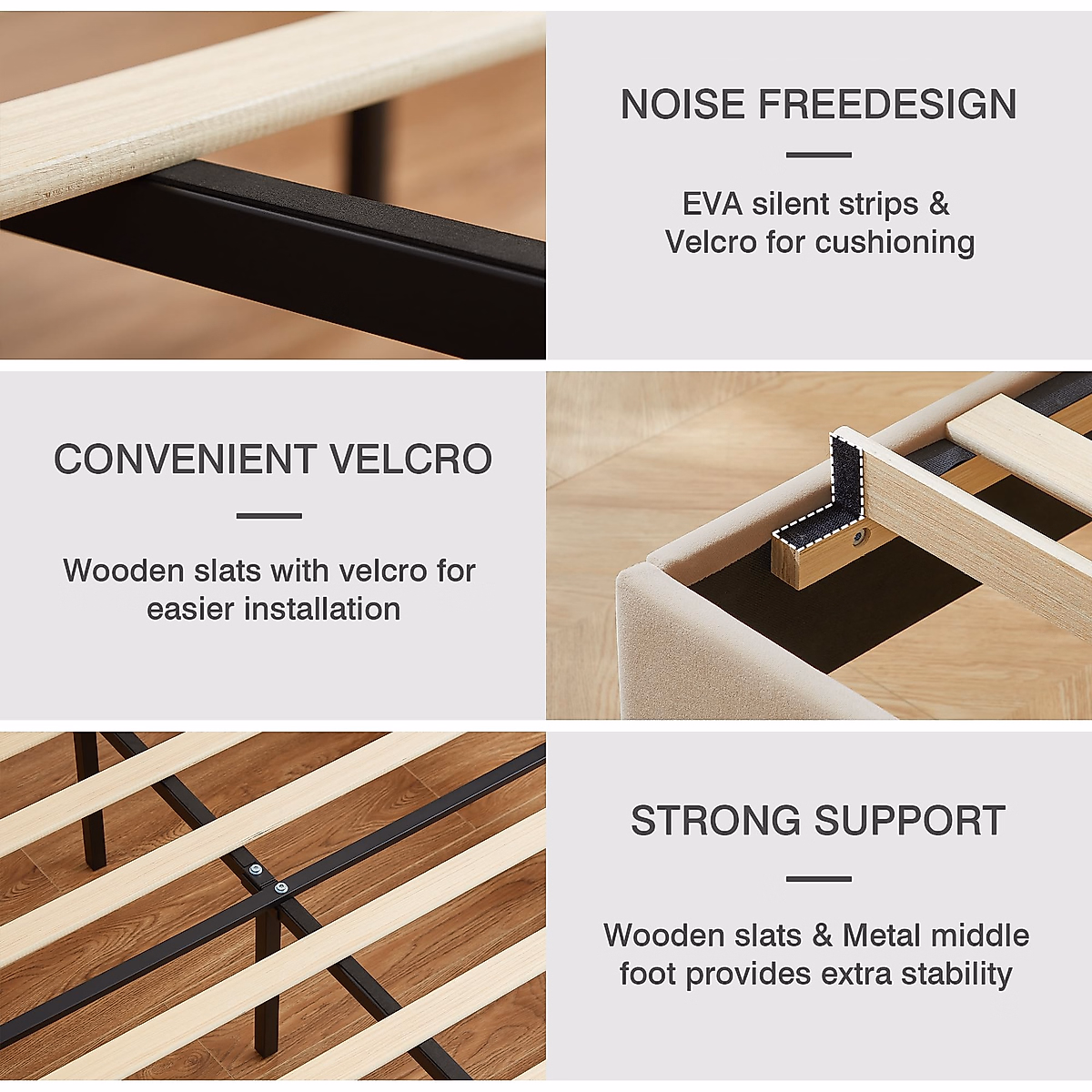 NOISE FREEDESIGN

EVA silent strips & Velcro for cushioning

CONVENIENT VELCRO

Wooden slats with velcro for easier installation

STRONG SUPPORT

Wooden slats & Metal middle foot provides extra stability